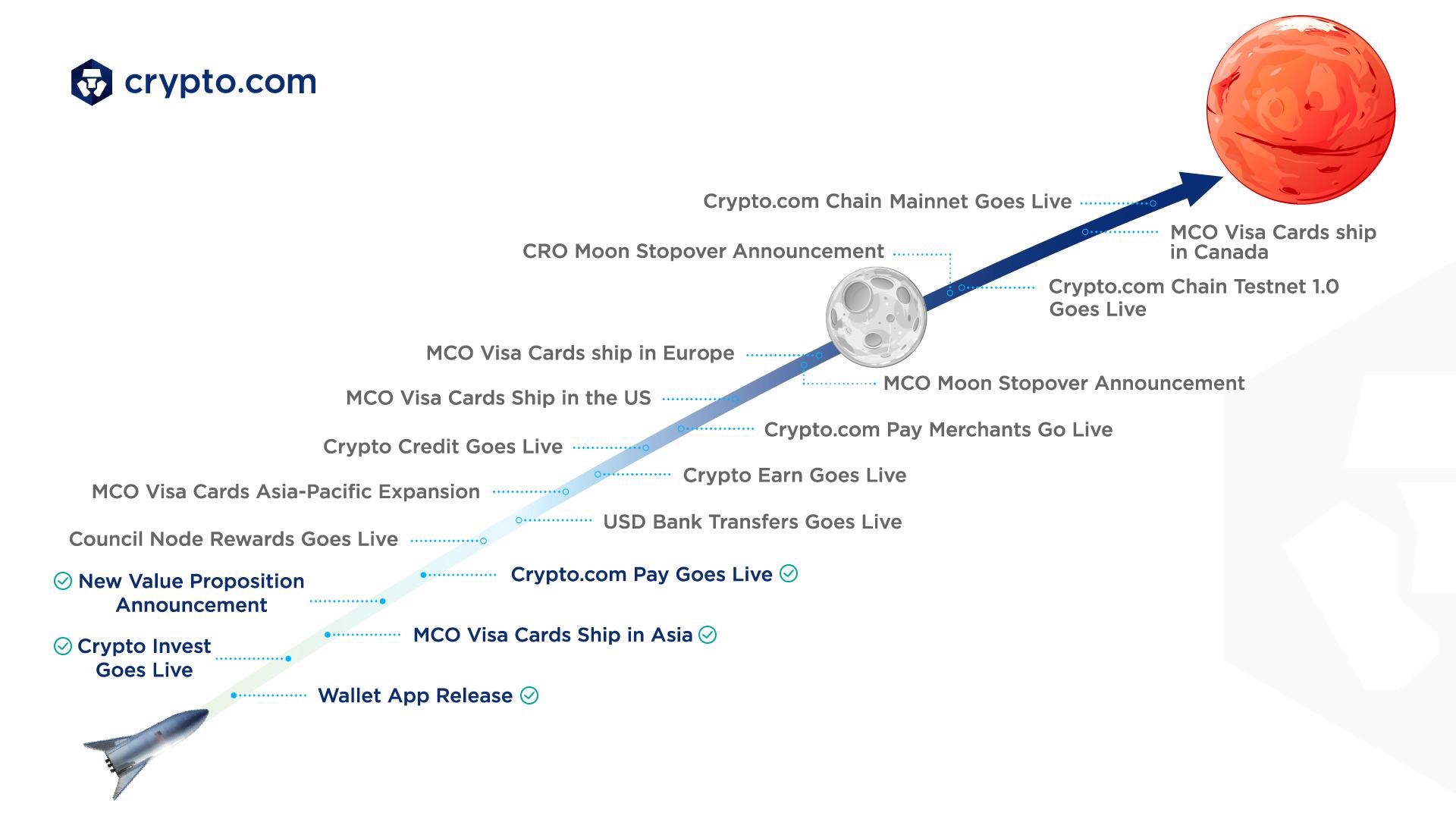 crypto.com

Crypto.com Chain Mainnet Goes Live

MCO Visa Cards ship in Canada

CRO Moon Stopover Announcement

Crypto.com Chain Testnet 1.0 Goes Live

MCO Visa Cards ship in Europe

MCO Moon Stopover Announcement

MCO Visa Cards Ship in the US

Crypto.com Pay Merchants Go Live

Crypto Credit Goes Live

Crypto Earn Goes Live

MCO Visa Cards Asia-Pacific Expansion

USD Bank Transfers Goes Live

Council Node Rewards Goes Live

Crypto.com Pay Goes Live

New Value Proposition Announcement

MCO Visa Cards Ship in Asia

Crypto Invest Goes Live

Wallet App Release